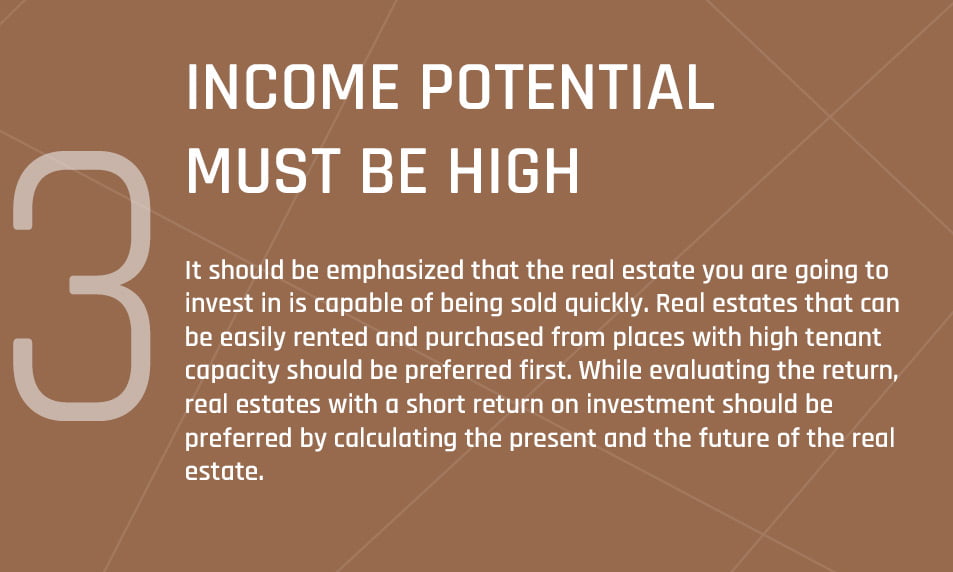 3

INCOME POTENTIAL MUST BE HIGH

It should be emphasized that the real estate you are going to invest in is capable of being sold quickly. Real estates that can be easily rented and purchased from places with high tenant capacity should be preferred first. While evaluating the return, real estates with a short return on investment should be preferred by calculating the present and the future of the real estate.